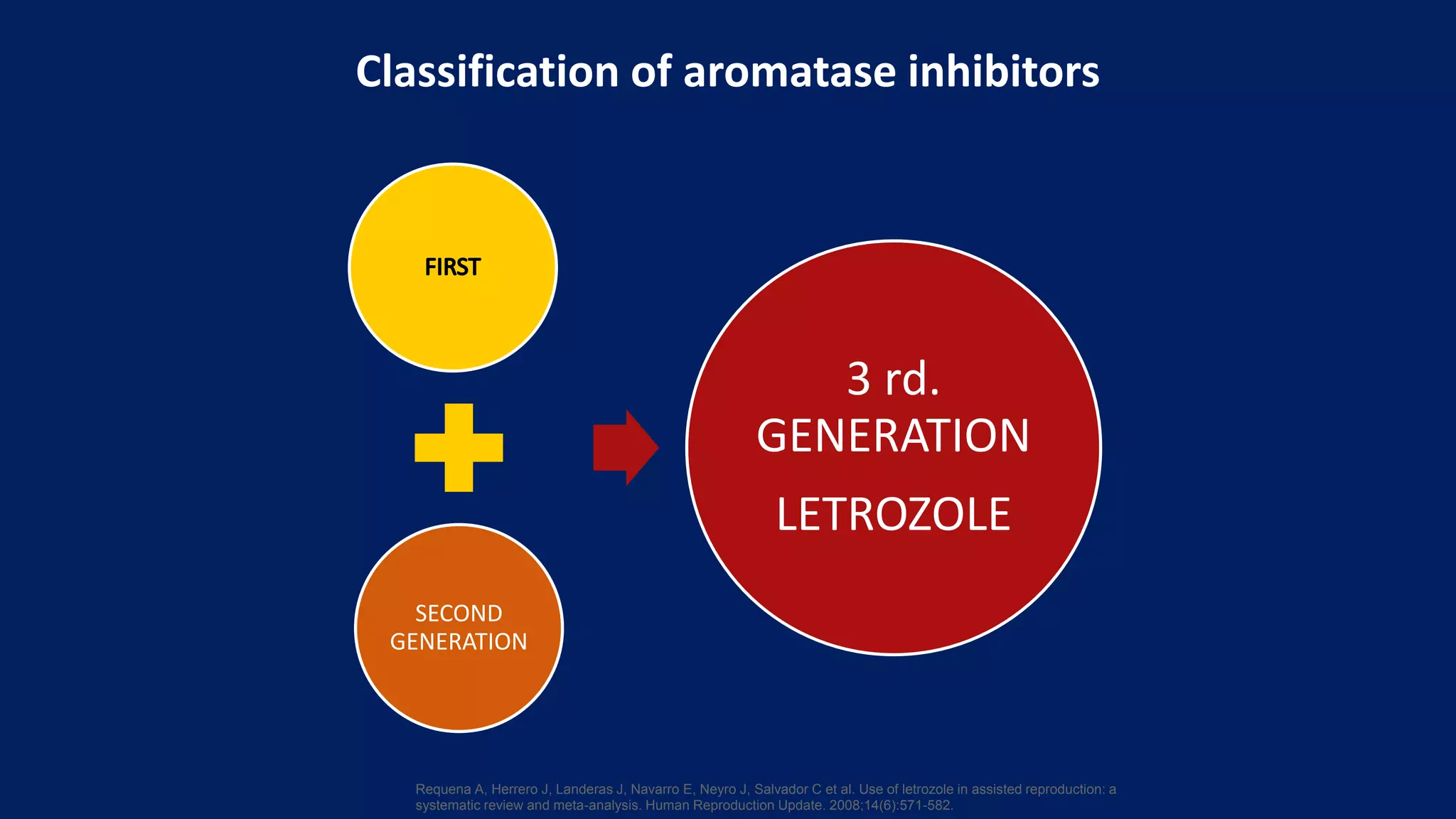 Classification of aromatase inhibitors

FIRST

SECOND GENERATION

3 rd.
GENERATION

LETROZOLE

Requena A, Herrero J, Landeras J, Navarro E, Neyro J, Salvador C et al. Use of letrozole in assisted reproduction: a systematic review and meta-analysis. Human Reproduction Update. 2008;14(6):571-582.